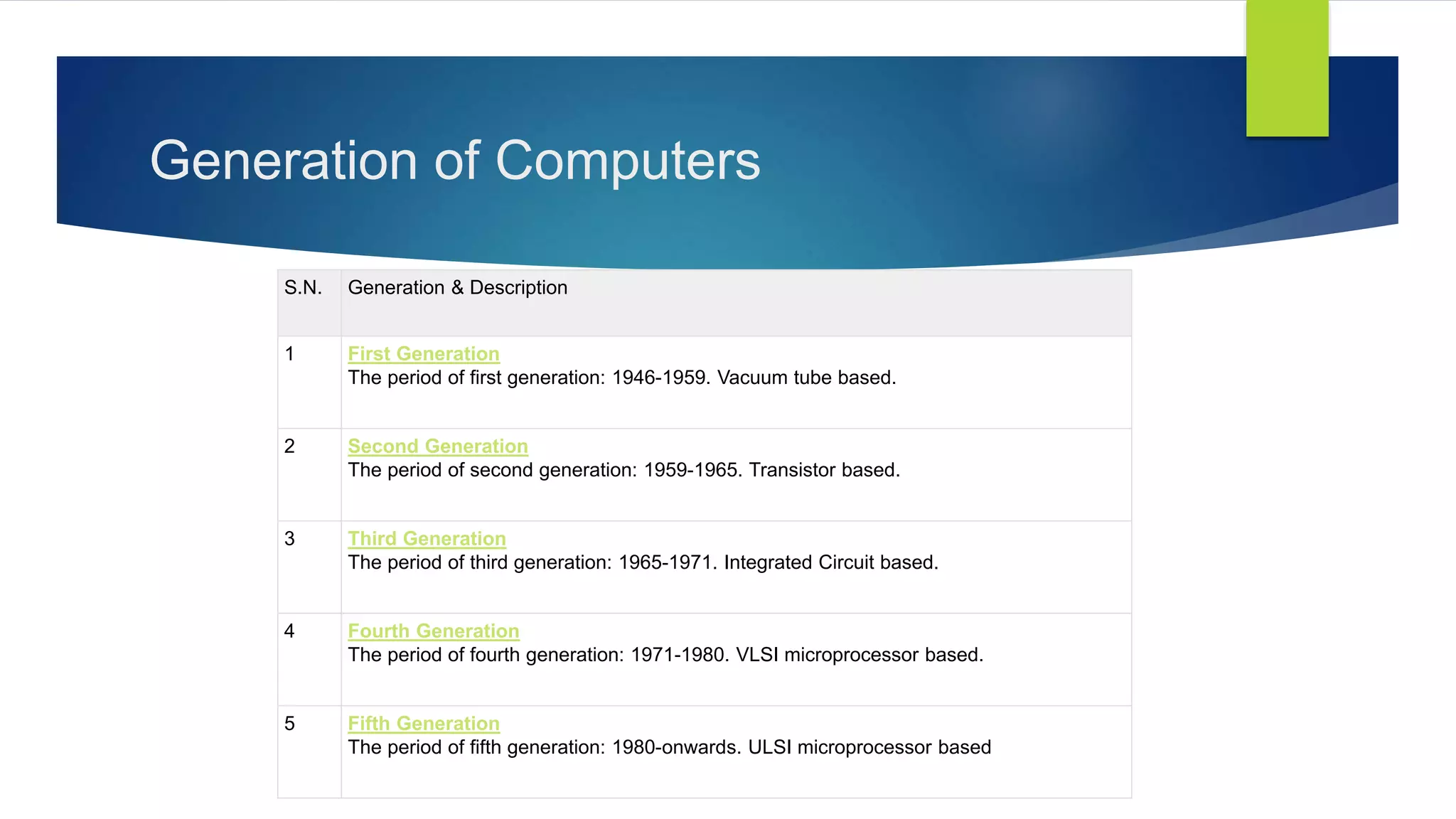 Generation of Computers

| S.N. | Generation & Description |
|---|---|
| 1 | First Generation The period of first generation: 1946-1959. Vacuum tube based. |
| 2 | Second Generation The period of second generation: 1959-1965. Transistor based. |
| 3 | Third Generation The period of third generation: 1965-1971. Integrated Circuit based. |
| 4 | Fourth Generation The period of fourth generation: 1971-1980. VLSI microprocessor based. |
| 5 | Fifth Generation The period of fifth generation: 1980-onwards. ULSI microprocessor based |